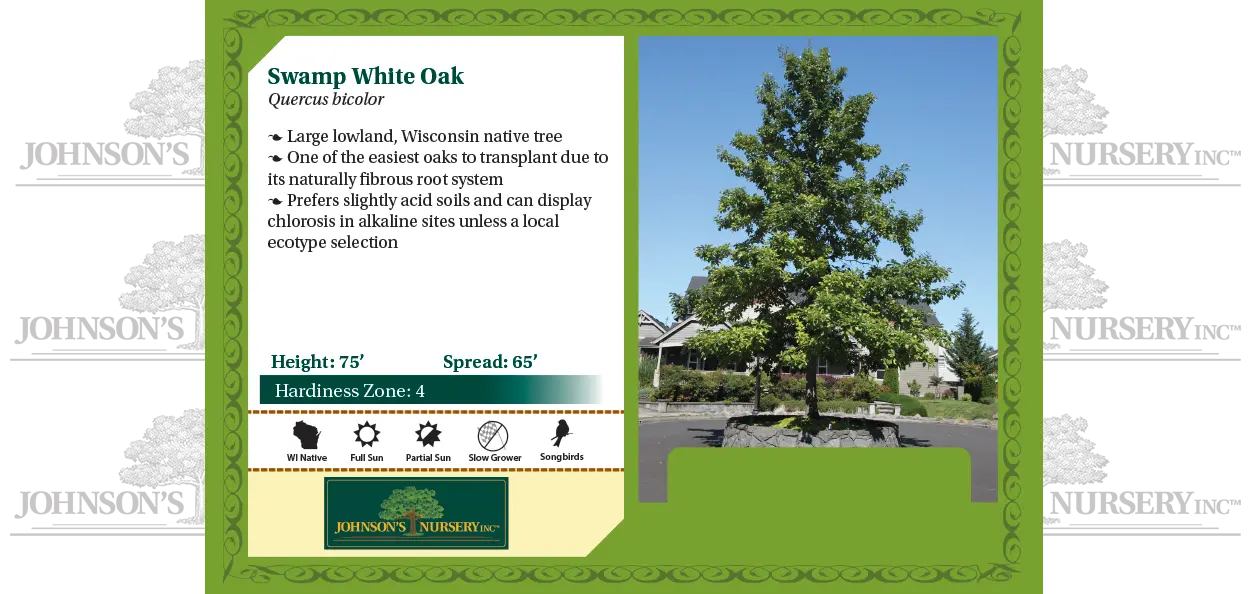 JOHNSON'S NURSERY INC™
JOHNSON'S NURSERY INC™
JOHNSON'S NURSERY INC™

Swamp White Oak
Quercus bicolor

❧ Large lowland, Wisconsin native tree
❧ One of the easiest oaks to transplant due to its naturally fibrous root system
❧ Prefers slightly acid soils and can display chlorosis in alkaline sites unless a local ecotype selection

Height: 75'
Spread: 65'
Hardiness Zone: 4

WI Native
Full Sun
Partial Sun
Slow Grower
Songbirds

JOHNSON'S NURSERY INC™